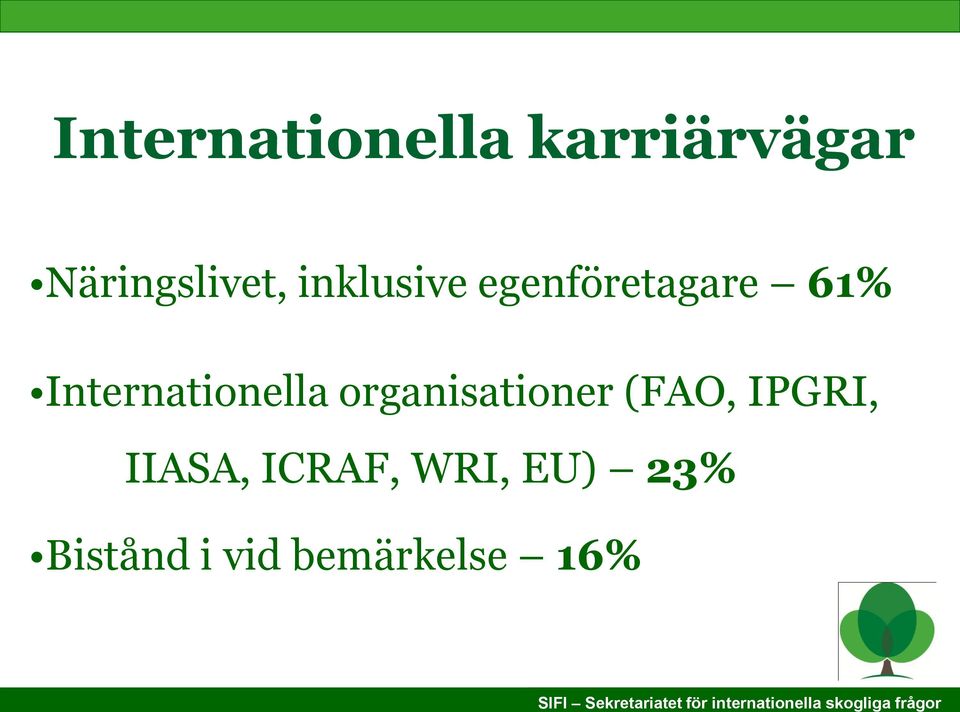 Internationella karriärvägar

•Näringslivet, inklusive egenföretagare – 61%

•Internationella organisationer (FAO, IPGRI, IIASA, ICRAF, WRI, EU) – 23%

•Bistånd i vid bemärkelse – 16%

SIFI – Sekretariatet för internationella skogliga frågor